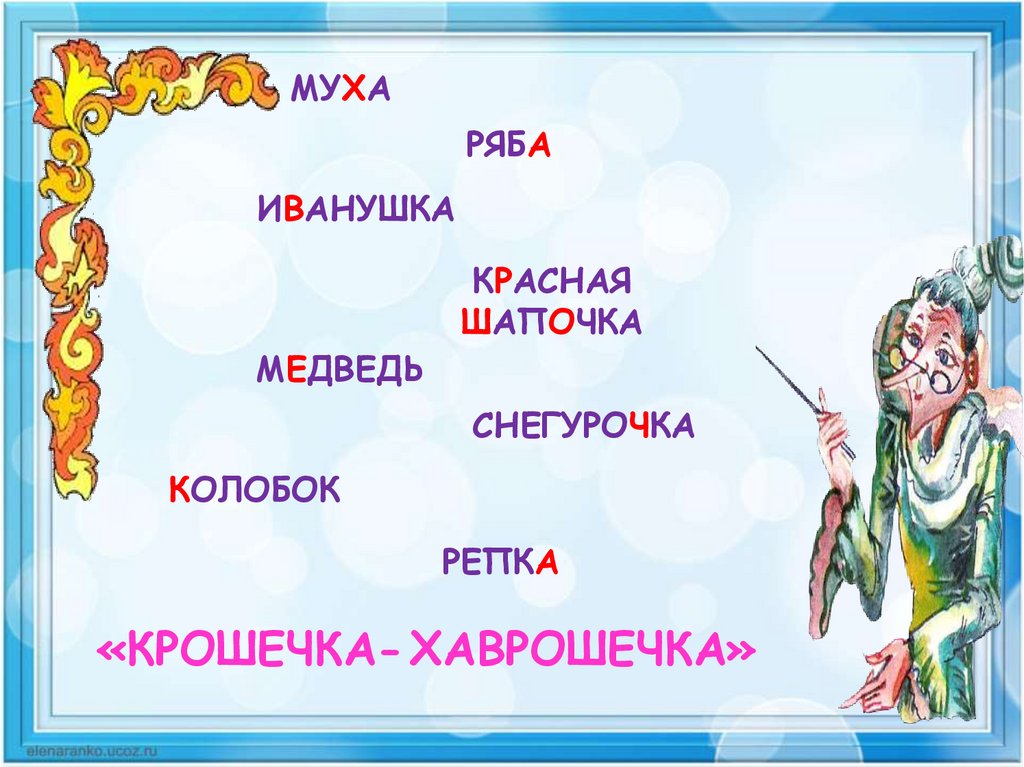 МУХА

РЯБА

ИВАНУШКА

КРАСНАЯ ШАПОЧКА

МЕДВЕДЬ

СНЕГУРОЧКА

КОЛОБОК

РЕПКА

«КРОШЕЧКА-ХАВРОШЕЧКА»

elenaranko.ucoz.ru